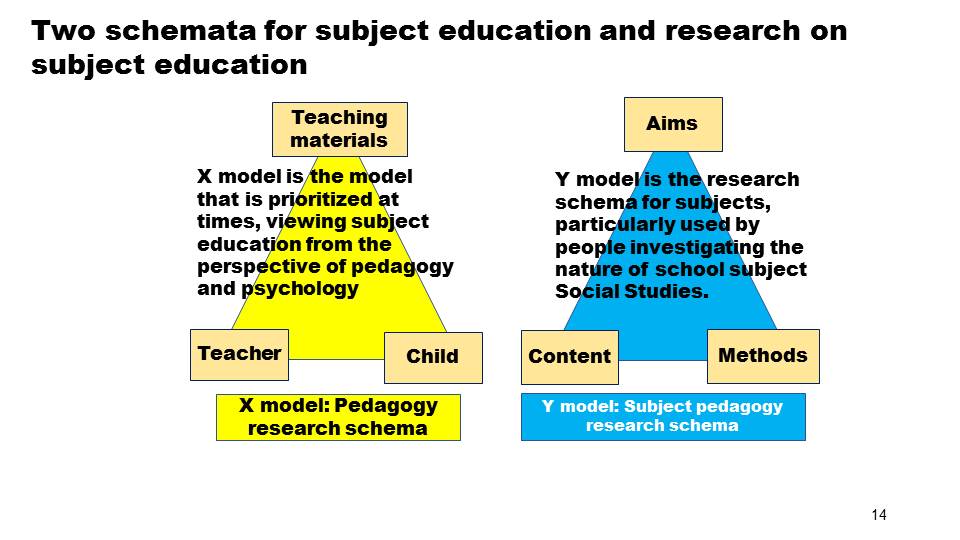 Two schemata for subject education and research on subject education

Teaching materials

X model is the model that is prioritized at times, viewing subject education from the perspective of pedagogy and psychology

Teacher

Child

X model: Pedagogy research schema

Aims

Y model is the research schema for subjects, particularly used by people investigating the nature of school subject Social Studies.

Content

Methods

Y model: Subject pedagogy research schema

14